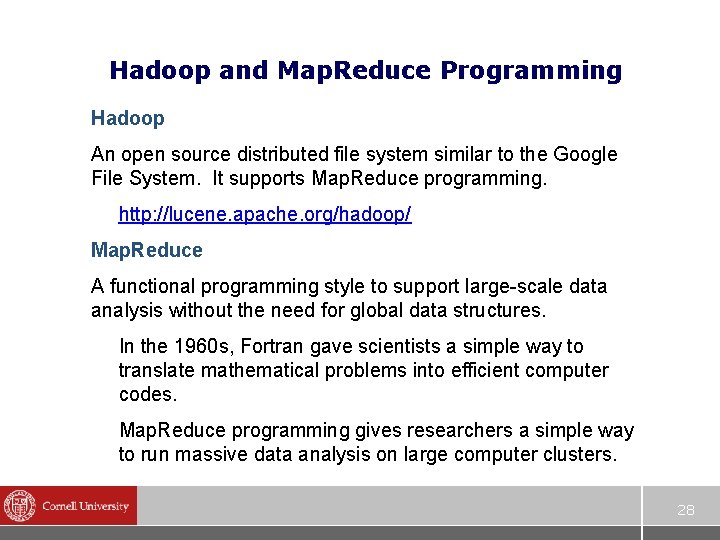 Hadoop and MapReduce Programming

Hadoop

An open source distributed file system similar to the Google File System. It supports MapReduce programming.

http://lucene.apache.org/hadoop/

MapReduce

A functional programming style to support large-scale data analysis without the need for global data structures.

In the 1960s, Fortran gave scientists a simple way to translate mathematical problems into efficient computer codes.

MapReduce programming gives researchers a simple way to run massive data analysis on large computer clusters.

Cornell University

28